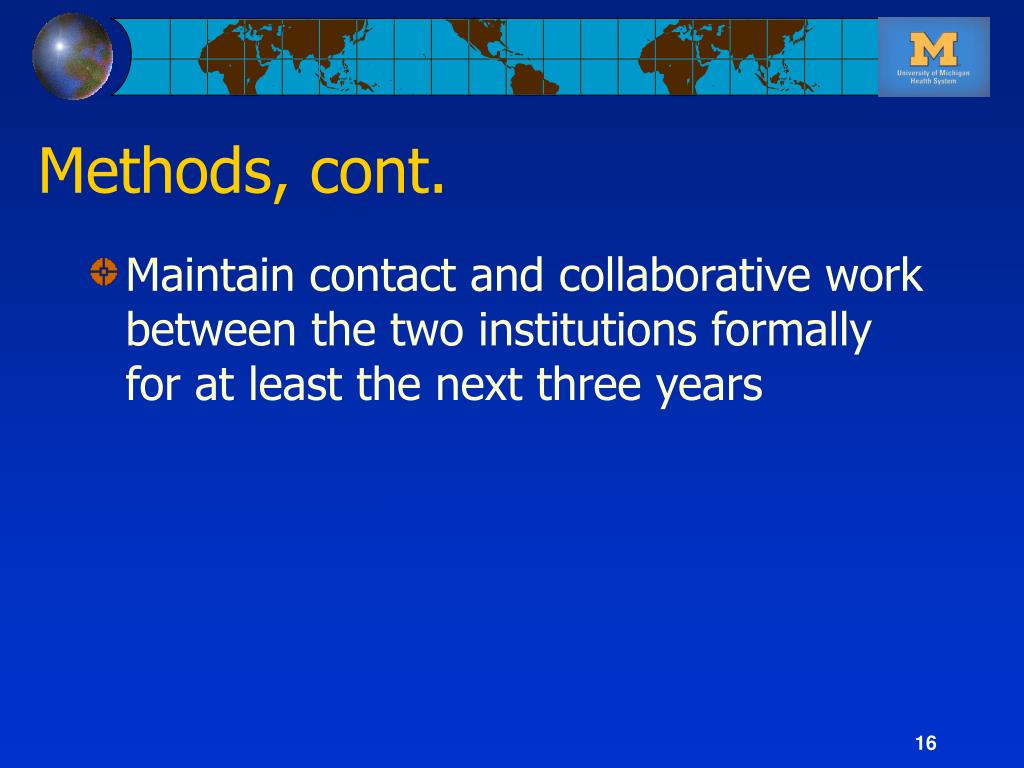 M
University of Michigan
Health System

Methods, cont.

Maintain contact and collaborative work between the two institutions formally for at least the next three years

16